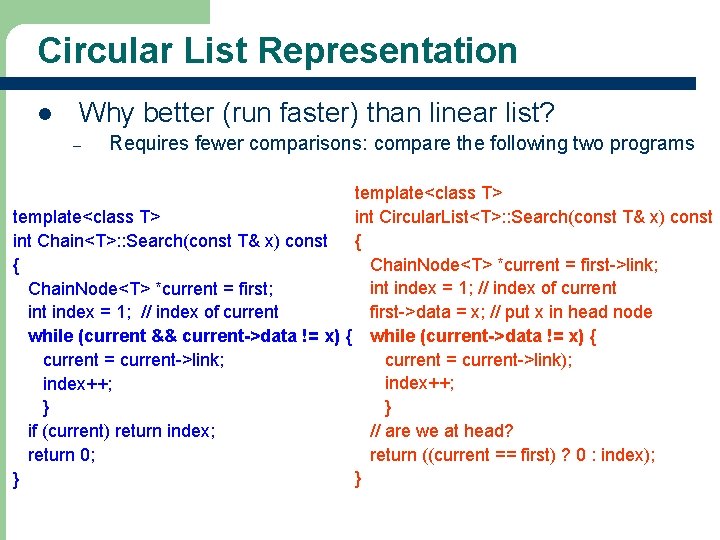 Circular List Representation

● Why better (run faster) than linear list?

– Requires fewer comparisons: compare the following two programs

template<class T>
int Chain<T>::Search(const T& x) const
{
ChainNode<T> *current = first;
int index = 1; // index of current
while (current && current->data != x) {
current = current->link;
index++;
}
if (current) return index;
return 0;
}

template<class T>
int CircularList<T>::Search(const T& x) const
{
ChainNode<T> *current = first->link;
int index = 1; // index of current
first->data = x; // put x in head node
while (current->data != x) {
current = current->link);
index++;
}
// are we at head?
return ((current == first) ? 0 : index);
}